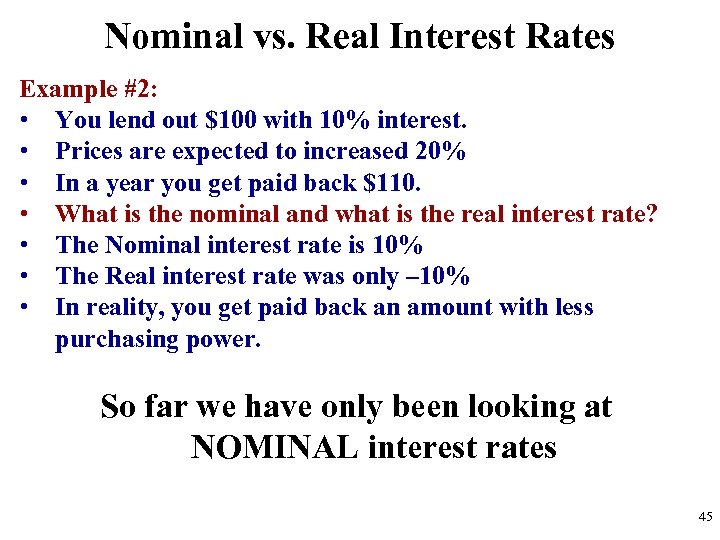 Nominal vs. Real Interest Rates

Example #2:
• You lend out \$100 with 10% interest.
• Prices are expected to increased 20%
• In a year you get paid back \$110.
• What is the nominal and what is the real interest rate?
• The Nominal interest rate is 10%
• The Real interest rate was only –10%
• In reality, you get paid back an amount with less purchasing power.

So far we have only been looking at NOMINAL interest rates

45